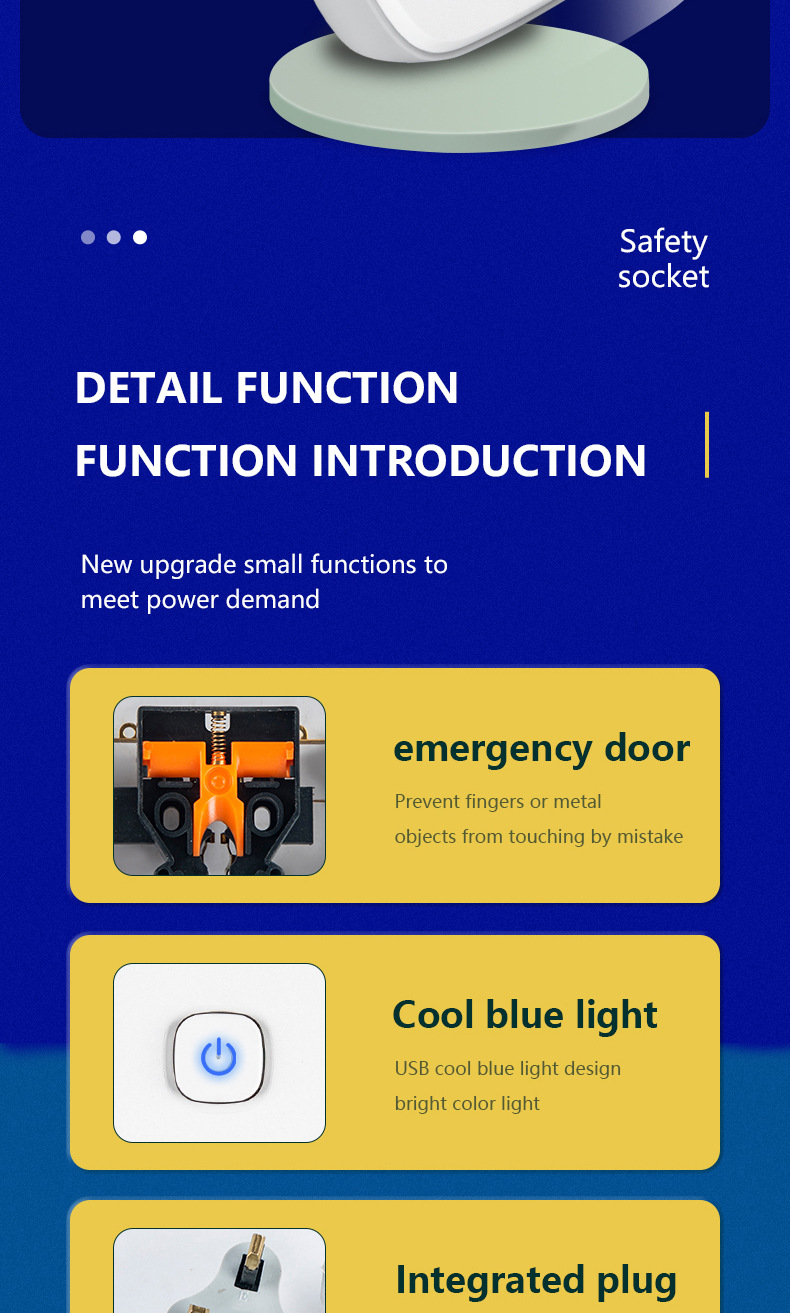 Safety socket

DETAIL FUNCTION

FUNCTION INTRODUCTION

New upgrade small functions to meet power demand

emergency door

Prevent fingers or metal objects from touching by mistake

Cool blue light

USB cool blue light design bright color light

Integrated plug